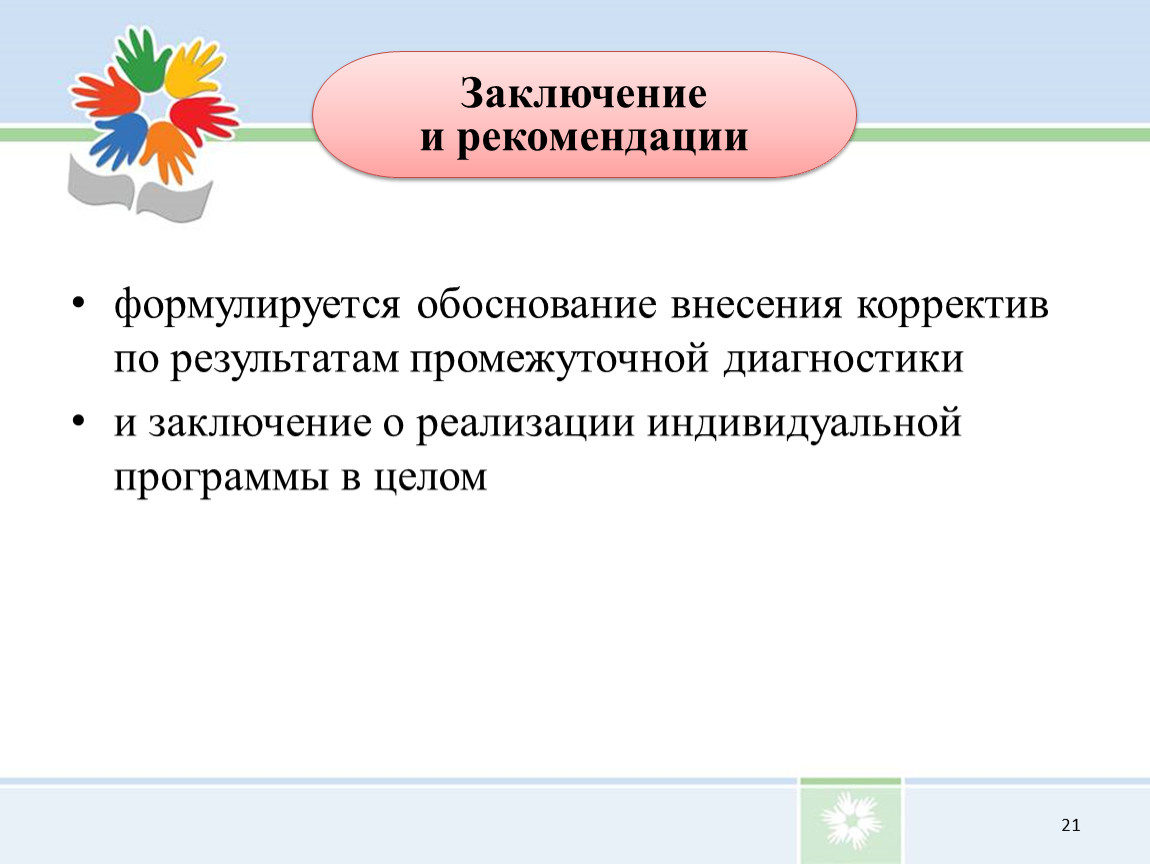 Заключение
и рекомендации

• формулируется обоснование внесения корректив по результатам промежуточной диагностики
• и заключение о реализации индивидуальной программы в целом

21